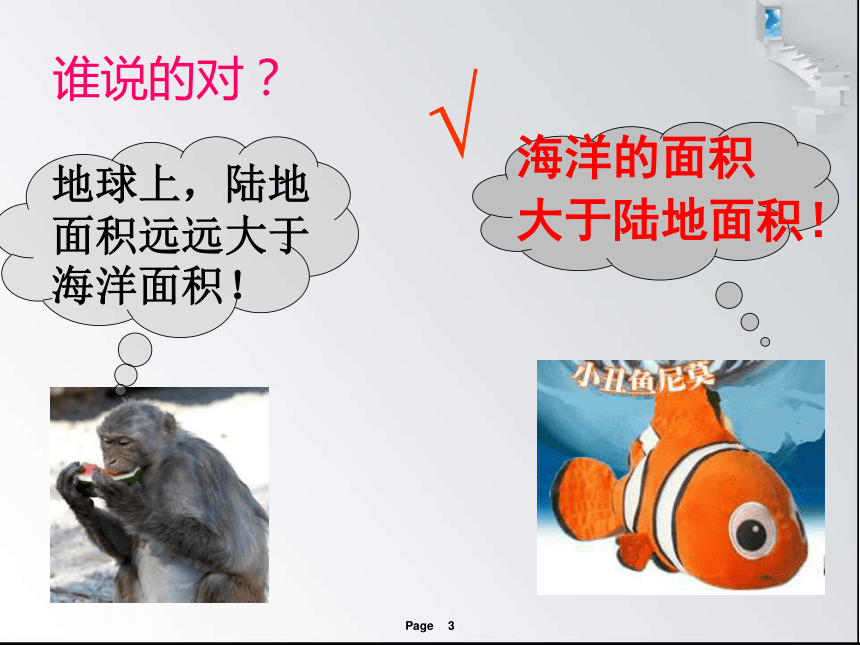 谁说的对？

地球上，陆地面积远远大于海洋面积！

√

海洋的面积大于陆地面积！

小丑鱼尼莫

Page 3